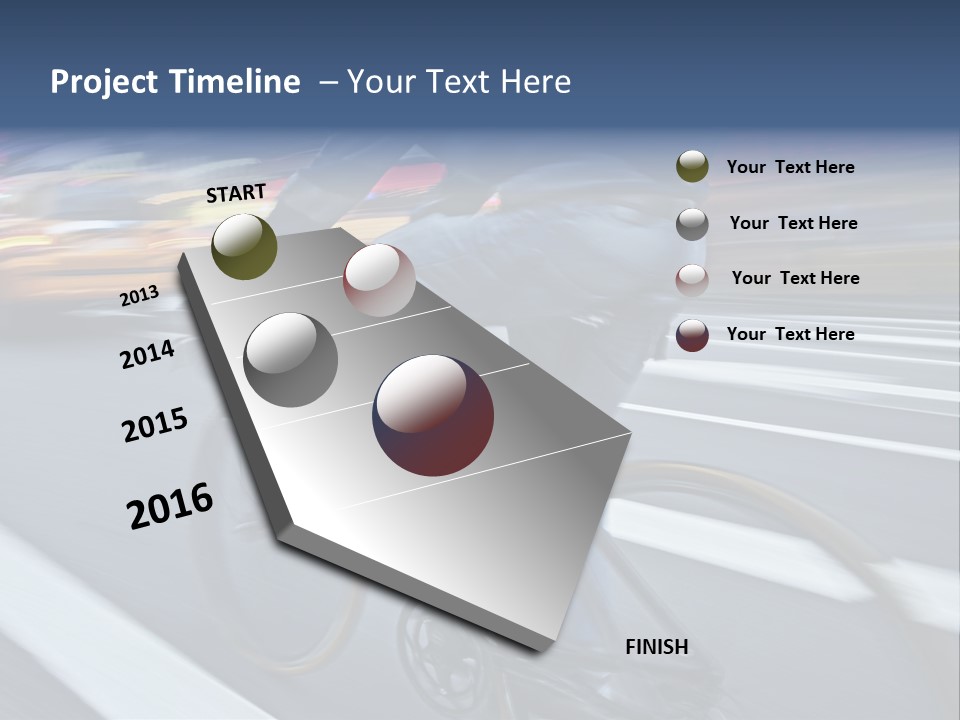 Project Timeline – Your Text Here

START

2013

2014

2015

2016

FINISH

Your Text Here

Your Text Here

Your Text Here

Your Text Here